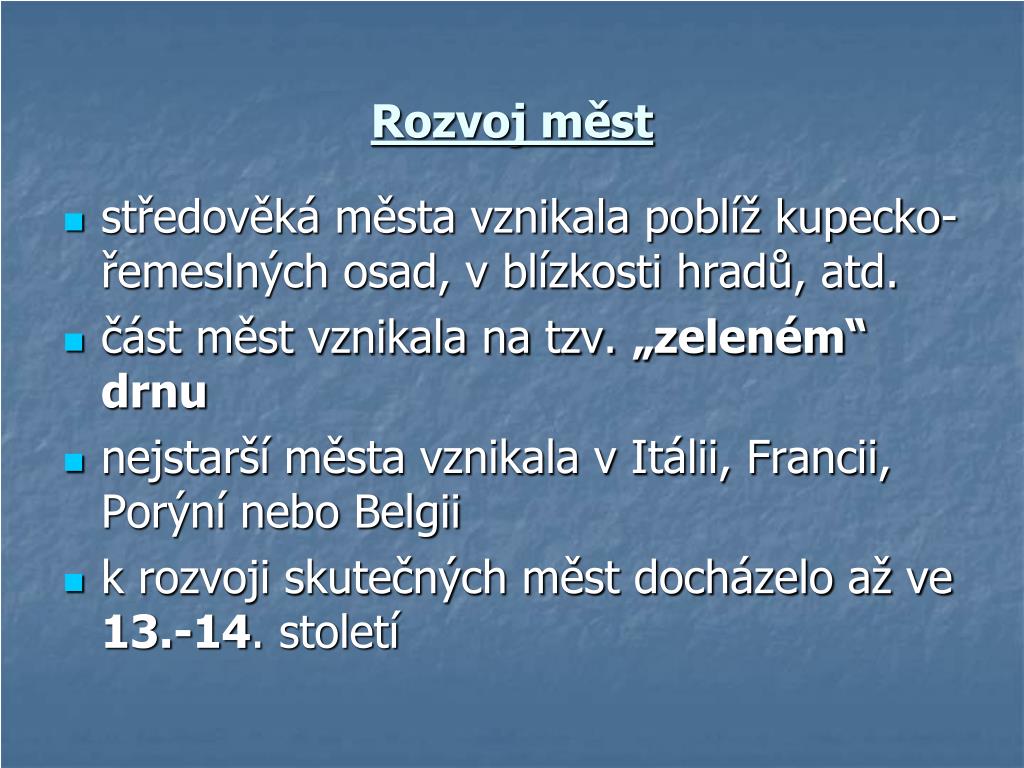 Rozvoj měst

- středověká města vznikala poblíž kupecko-řemeslných osad, v blízkosti hradů, atd.
- část měst vznikala na tzv. „zeleném“ drnu
- nejstarší města vznikala v Itálii, Francii, Porýní nebo Belgii
- k rozvoji skutečných měst docházelo až ve 13.-14. století